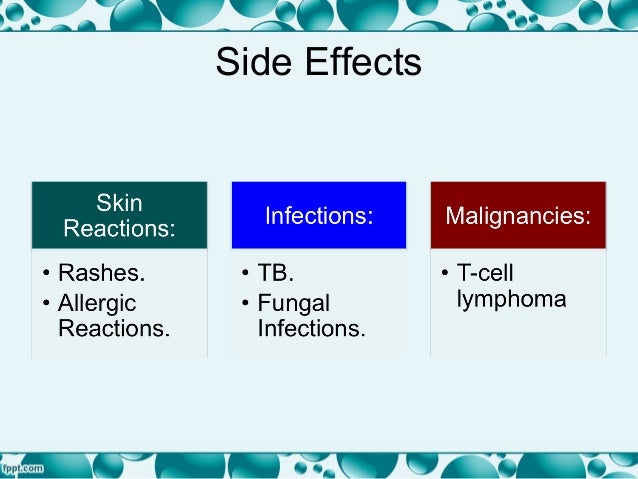 Side Effects

Skin Reactions:

• Rashes.
• Allergic Reactions.

Infections:

• TB.
• Fungal Infections.

Malignancies:

• T-cell lymphoma

fppt.com